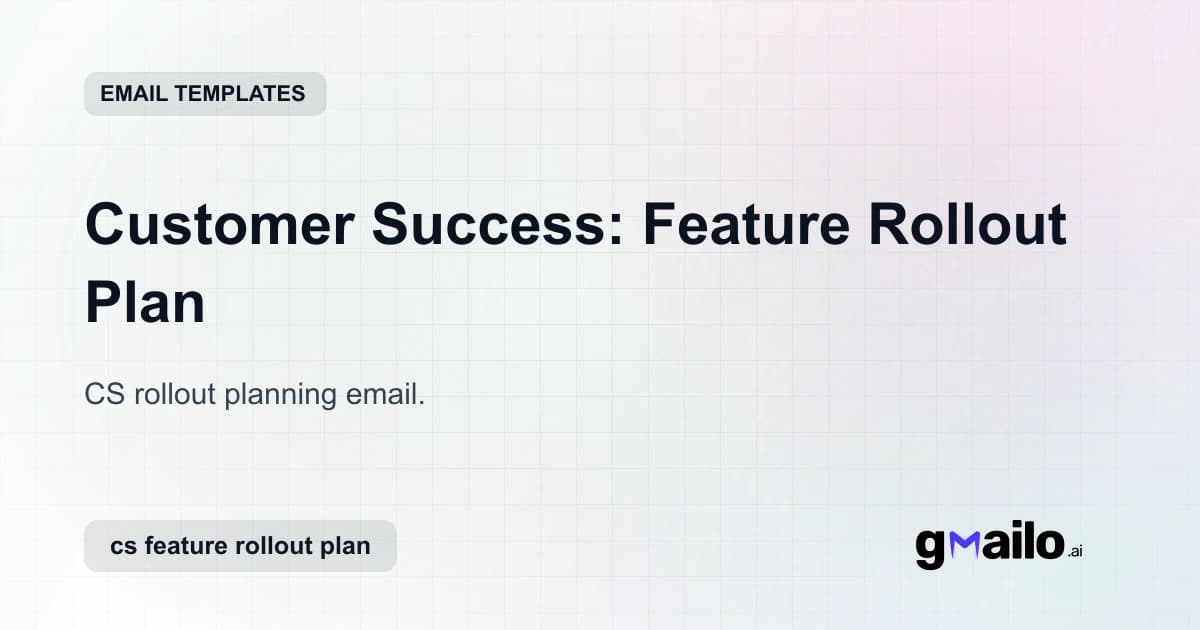 EMAIL TEMPLATES

Customer Success: Feature Rollout Plan

CS rollout planning email.

cs feature rollout plan

gmailo.ai